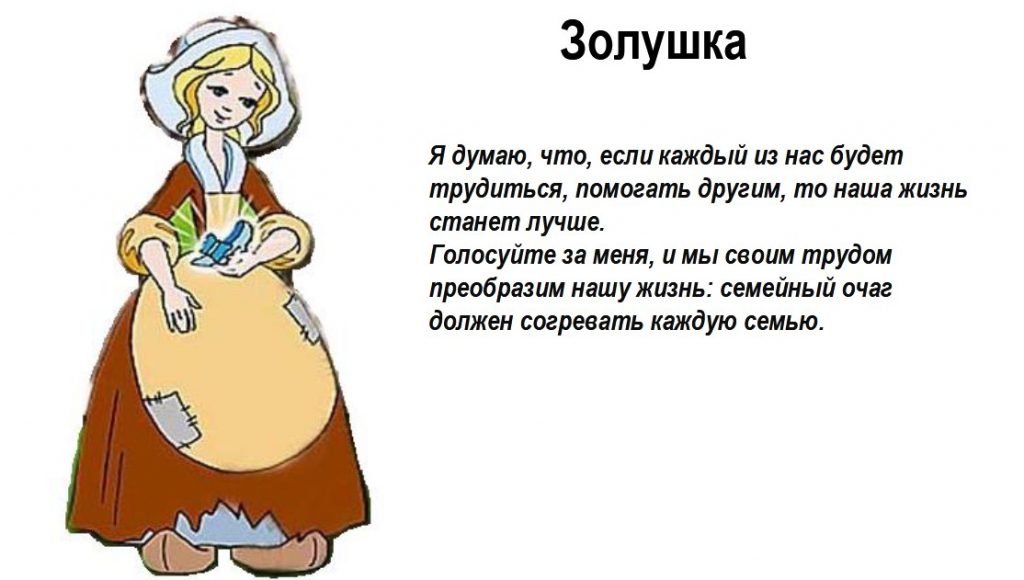 Золушка

Я думаю, что, если каждый из нас будет трудиться, помогать другим, то наша жизнь станет лучше.
Голосуйте за меня, и мы своим трудом преобразим нашу жизнь: семейный очаг должен согревать каждую семью.